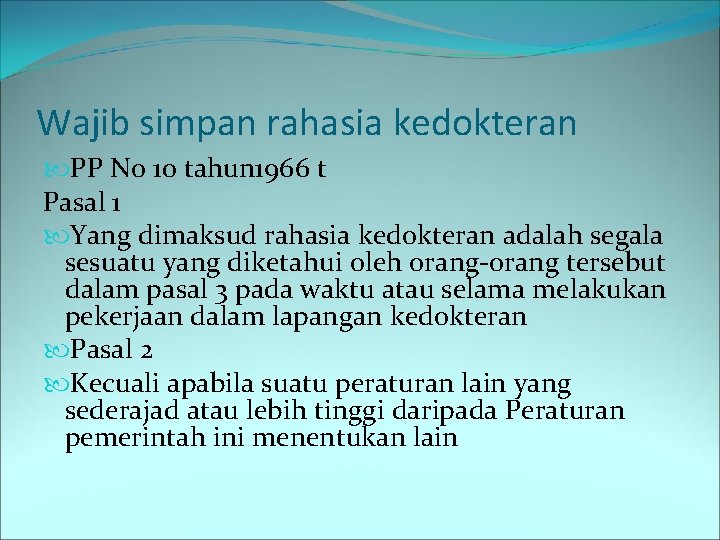 Wajib simpan rahasia kedokteran

PP No 10 tahun1966 t

Pasal 1

Yang dimaksud rahasia kedokteran adalah segala sesuatu yang diketahui oleh orang-orang tersebut dalam pasal 3 pada waktu atau selama melakukan pekerjaan dalam lapangan kedokteran

Pasal 2

Kecuali apabila suatu peraturan lain yang sederajad atau lebih tinggi daripada Peraturan pemerintah ini menentukan lain